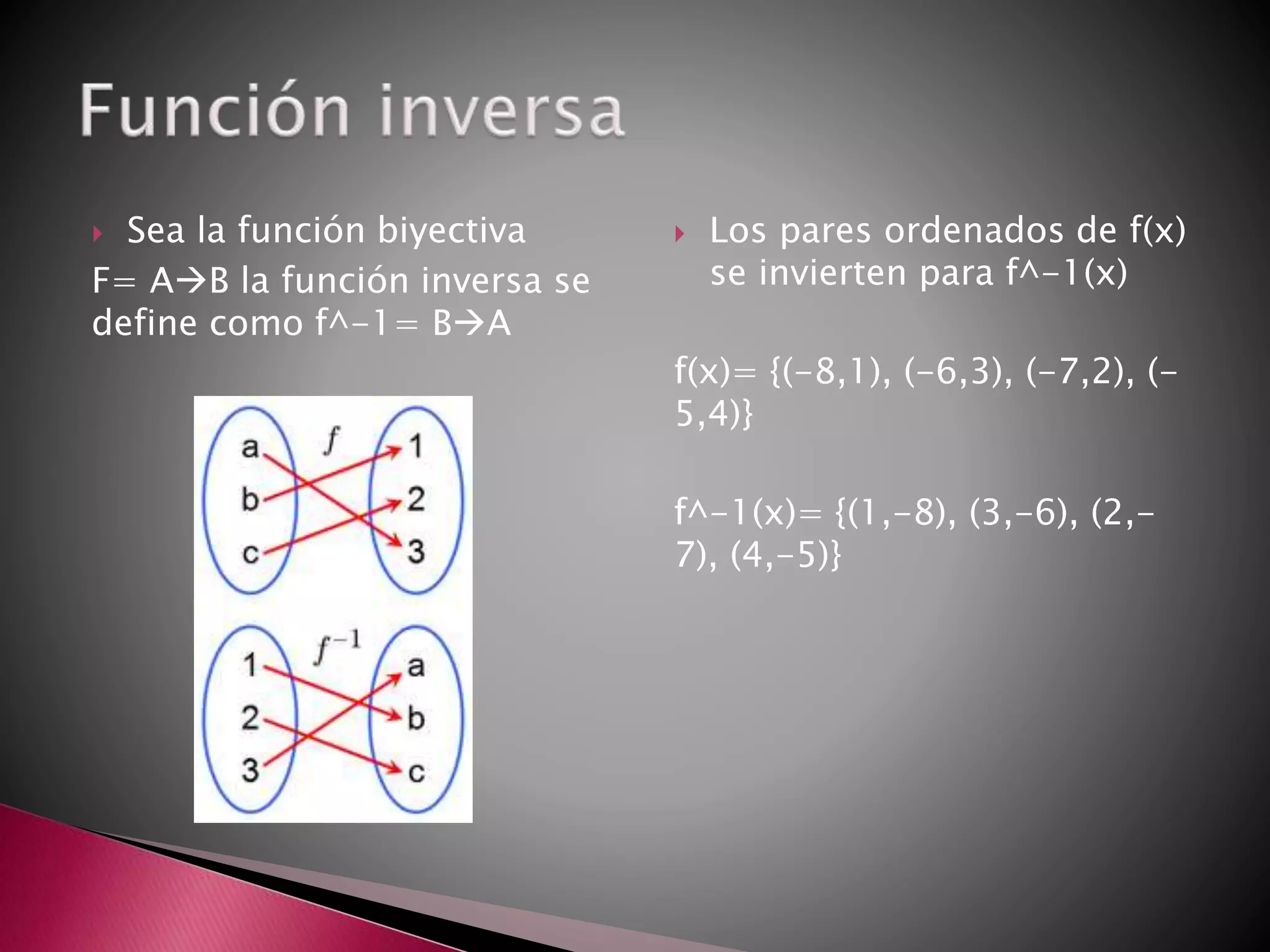 Función inversa

Sea la función biyectiva

F= A→B la función inversa se define como f^-1= B→A

a
b
c
$f$
1
2
3

1
2
3
$f^{-1}$
a
b
c

Los pares ordenados de f(x) se invierten para f^-1(x)

f(x)= {(-8,1), (-6,3), (-7,2), (-5,4)}

f^-1(x)= {(1,-8), (3,-6), (2,-7), (4,-5)}